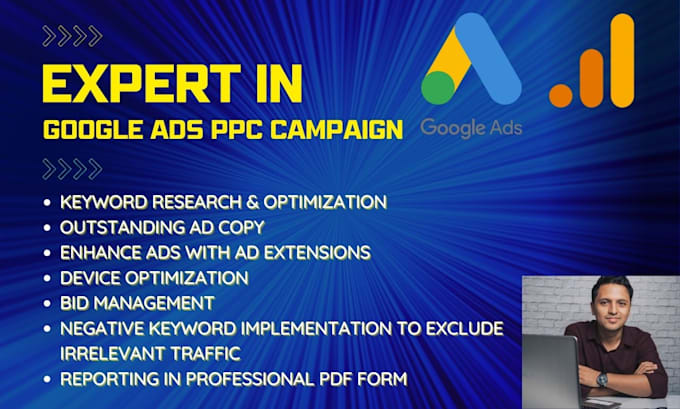 EXPERT IN
GOOGLE ADS PPC CAMPAIGN

Google Ads

- KEYWORD RESEARCH & OPTIMIZATION
- OUTSTANDING AD COPY
- ENHANCE ADS WITH AD EXTENSIONS
- DEVICE OPTIMIZATION
- BID MANAGEMENT
- NEGATIVE KEYWORD IMPLEMENTATION TO EXCLUDE IRRELEVANT TRAFFIC
- REPORTING IN PROFESSIONAL PDF FORM